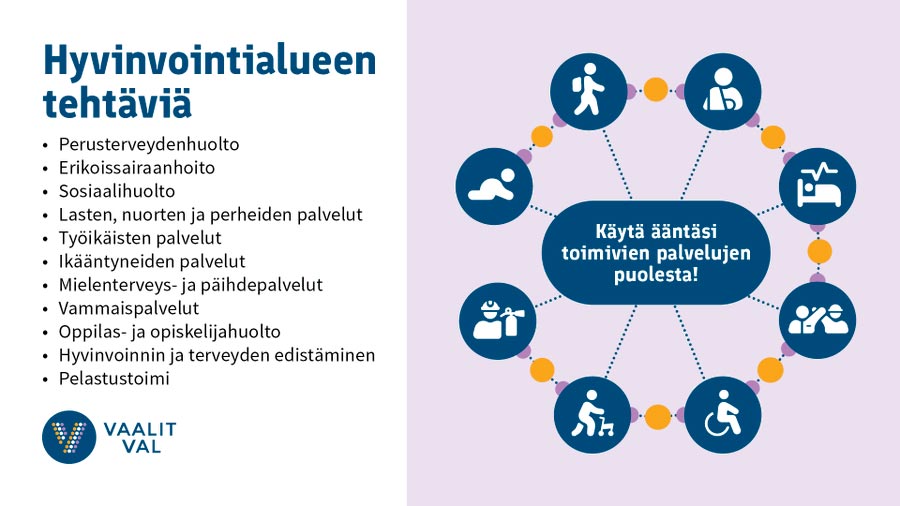 Hyvinvointialueen tehtäviä

• Perusterveydenhuolto
• Erikoissairaanhoito
• Sosiaalihuolto
• Lasten, nuorten ja perheiden palvelut
• Työikäisten palvelut
• Ikääntyneiden palvelut
• Mielenterveys- ja päihdepalvelut
• Vammaispalvelut
• Oppilas- ja opiskelijahuolto
• Hyvinvoinnin ja terveyden edistäminen
• Pelastustoimi

VAALIT
VAL

Käytä ääntäsi toimivien palvelujen puolesta!